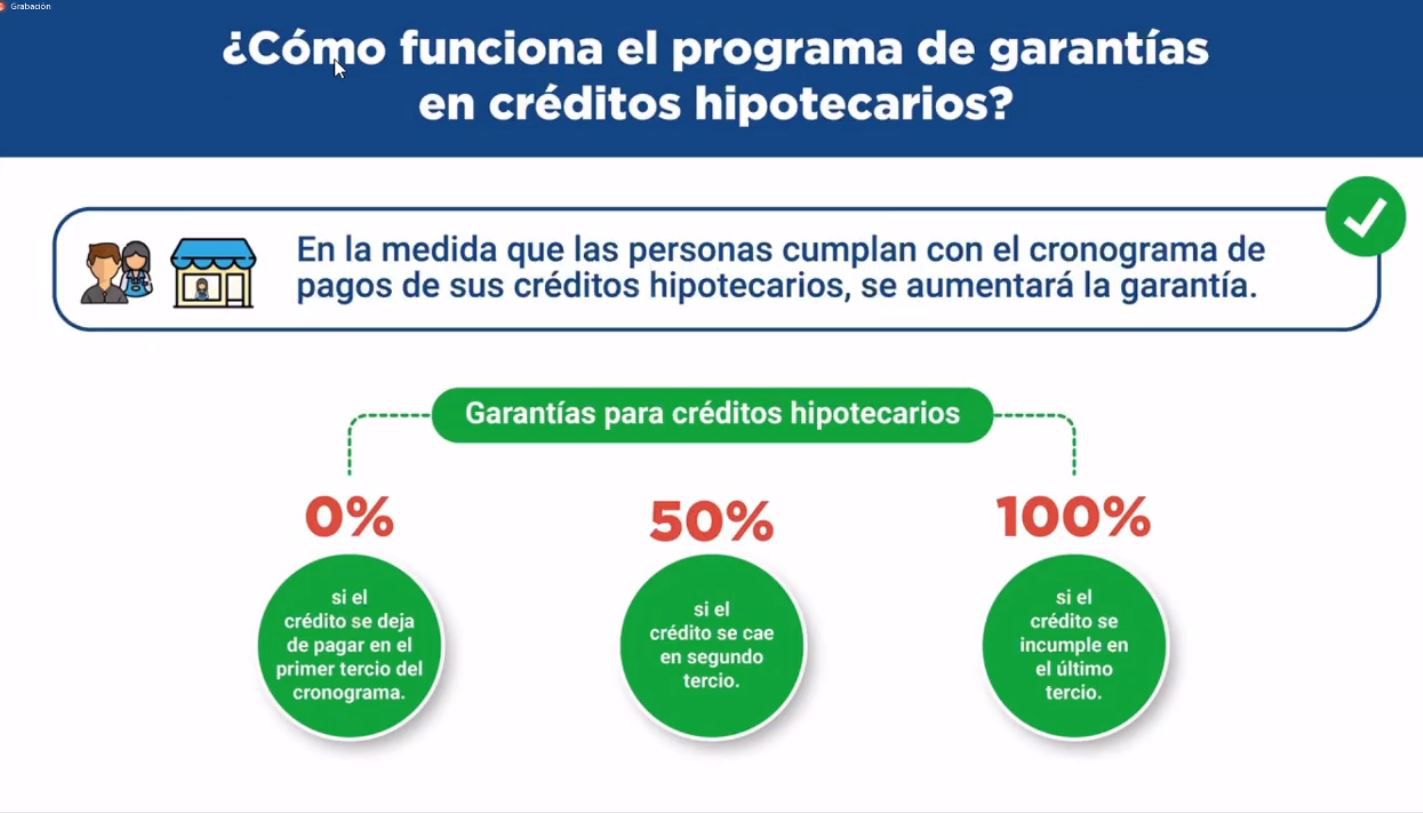 Grabación

¿Cómo funciona el programa de garantías en créditos hipotecarios?

En la medida que las personas cumplan con el cronograma de pagos de sus créditos hipotecarios, se aumentará la garantía.

Garantías para créditos hipotecarios

0%
si el crédito se deja de pagar en el primer tercio del cronograma.

50%
si el crédito se cae en segundo tercio.

100%
si el crédito se incumple en el último tercio.